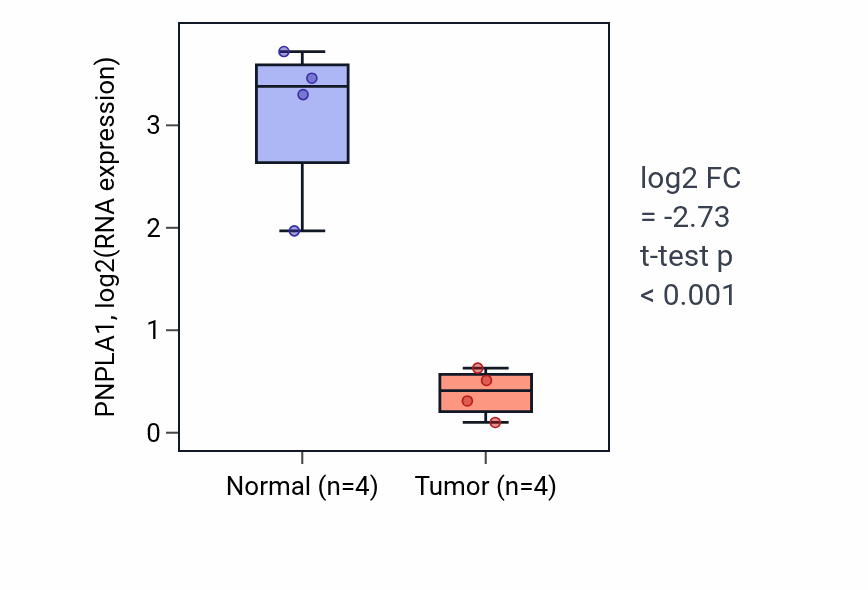 PNPLA1, log2(RNA expression)

3
2
1
0

Normal (n=4)
Tumor (n=4)

log2 FC
= -2.73
t-test p
< 0.001